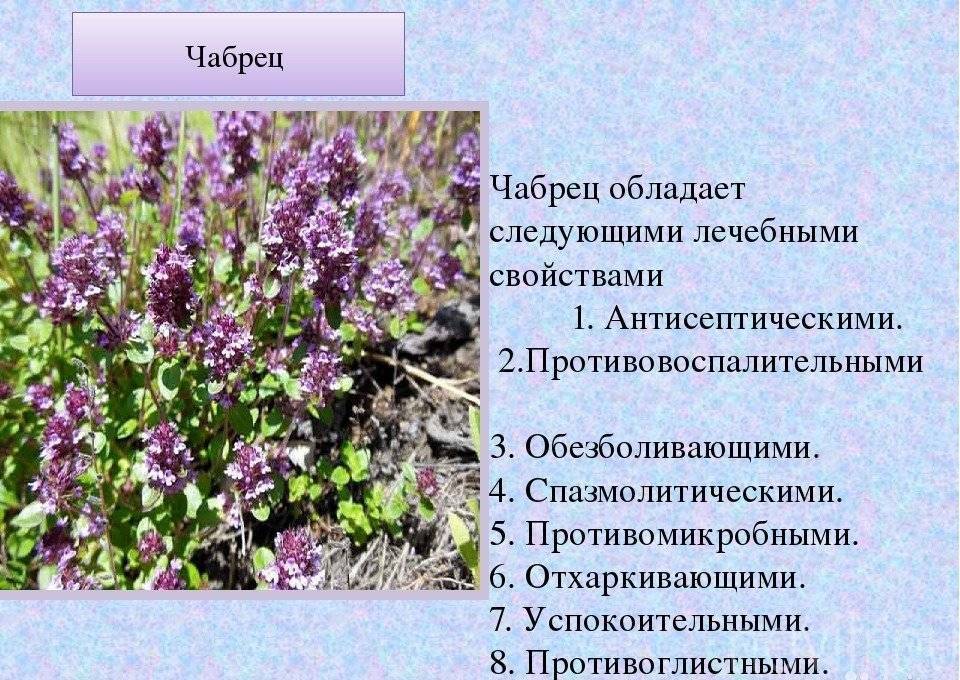 Чабрец

Чабрец обладает следующими лечебными свойствами
1. Антисептическими.
2.Противовоспалительными

3. Обезболивающими.
4. Спазмолитическими.
5. Противомикробными.
6. Отхаркивающими.
7. Успокоительными.
8. Противоглистными.